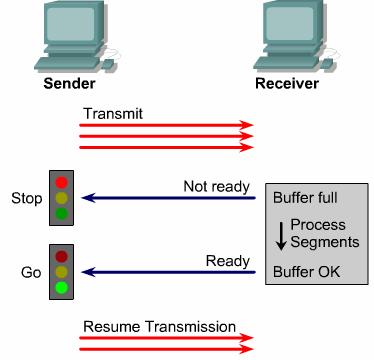 Sender

Receiver

Transmit

Stop

Not ready

Buffer full

Process Segments

Go

Ready

Buffer OK

Resume Transmission